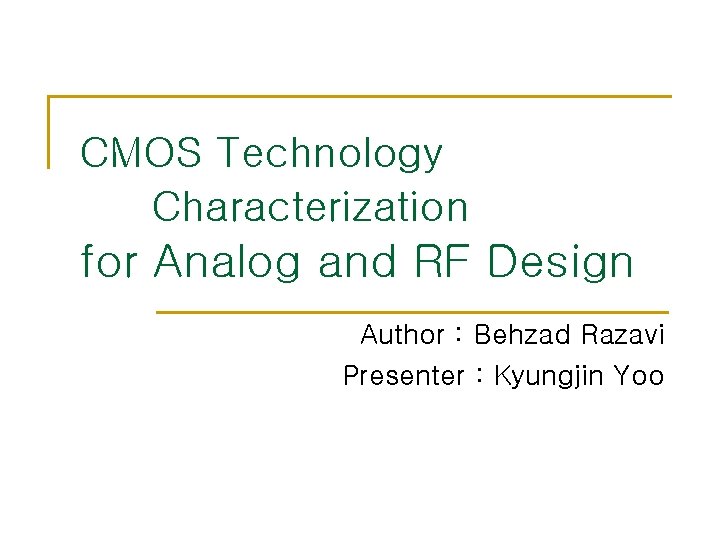 CMOS Technology Characterization for Analog and RF Design

Author : Behzad Razavi
Presenter : Kyungjin Yoo